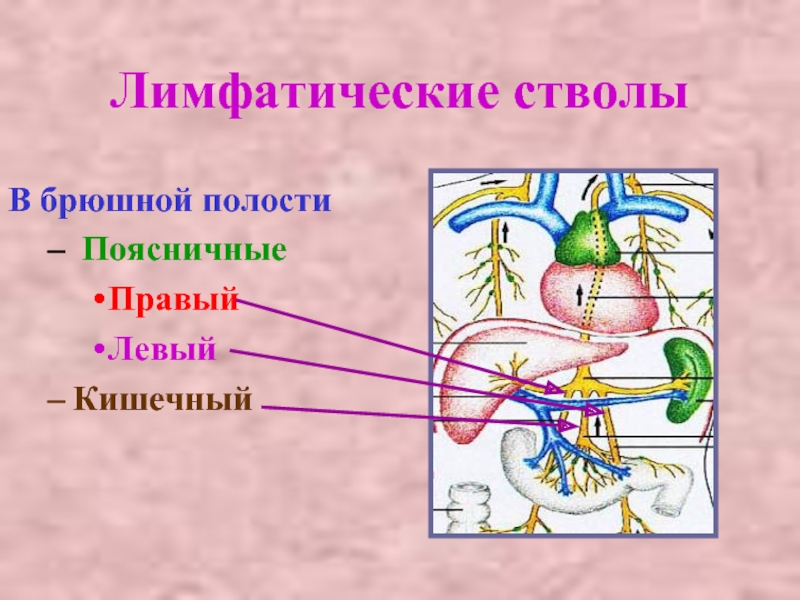 Лимфатические стволы

В брюшной полости

– Поясничные

•Правый

•Левый

– Кишечный